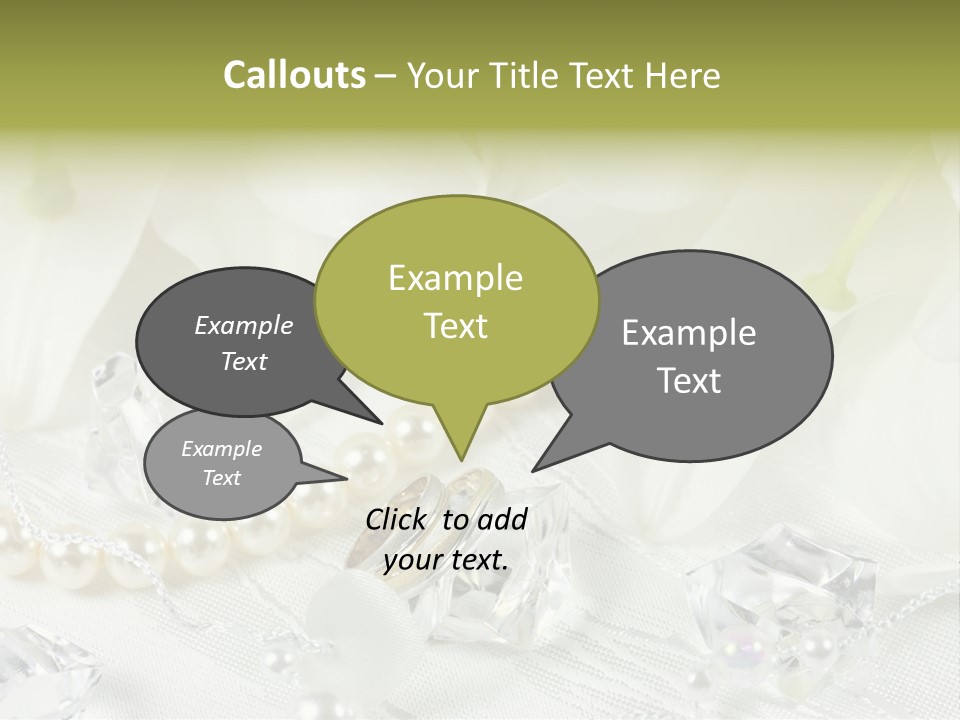 Callouts – Your Title Text Here

Example Text

Example Text

Example Text

Example Text

Click to add your text.